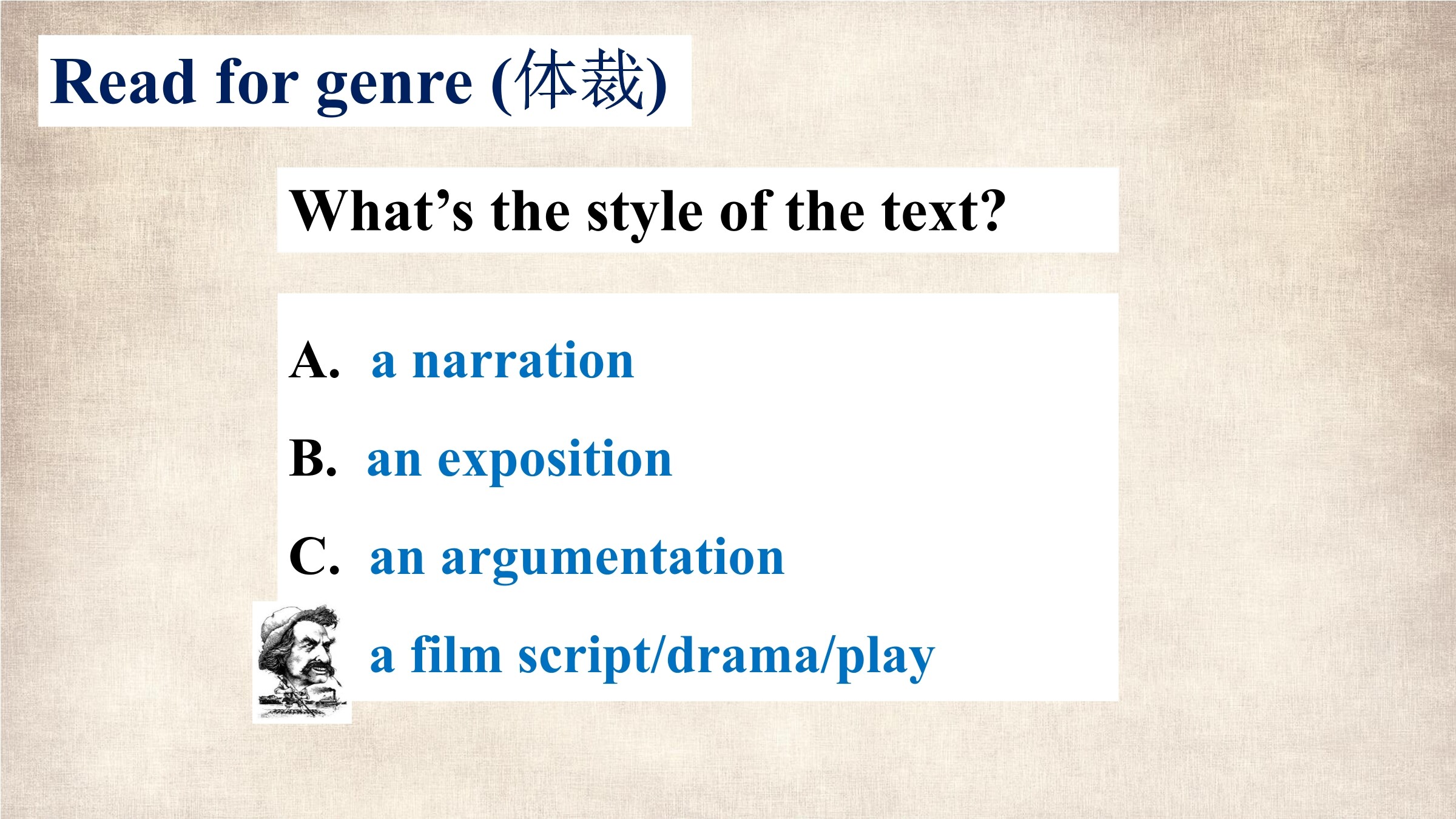 Read for genre (体裁)

What’s the style of the text?

A. a narration

B. an exposition

C. an argumentation

a film script/drama/play